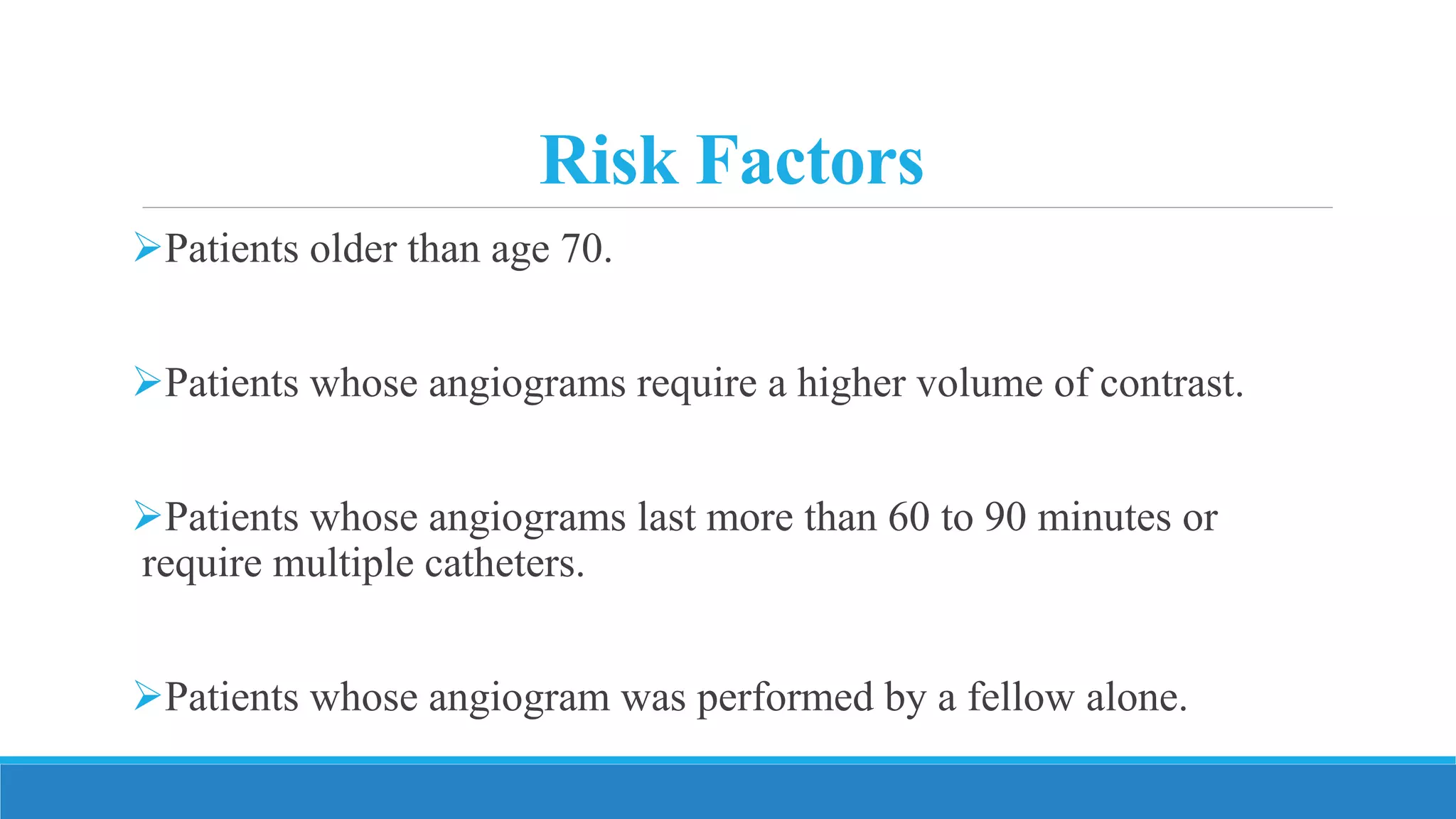 Risk Factors

➢Patients older than age 70.

➢Patients whose angiograms require a higher volume of contrast.

➢Patients whose angiograms last more than 60 to 90 minutes or require multiple catheters.

➢Patients whose angiogram was performed by a fellow alone.